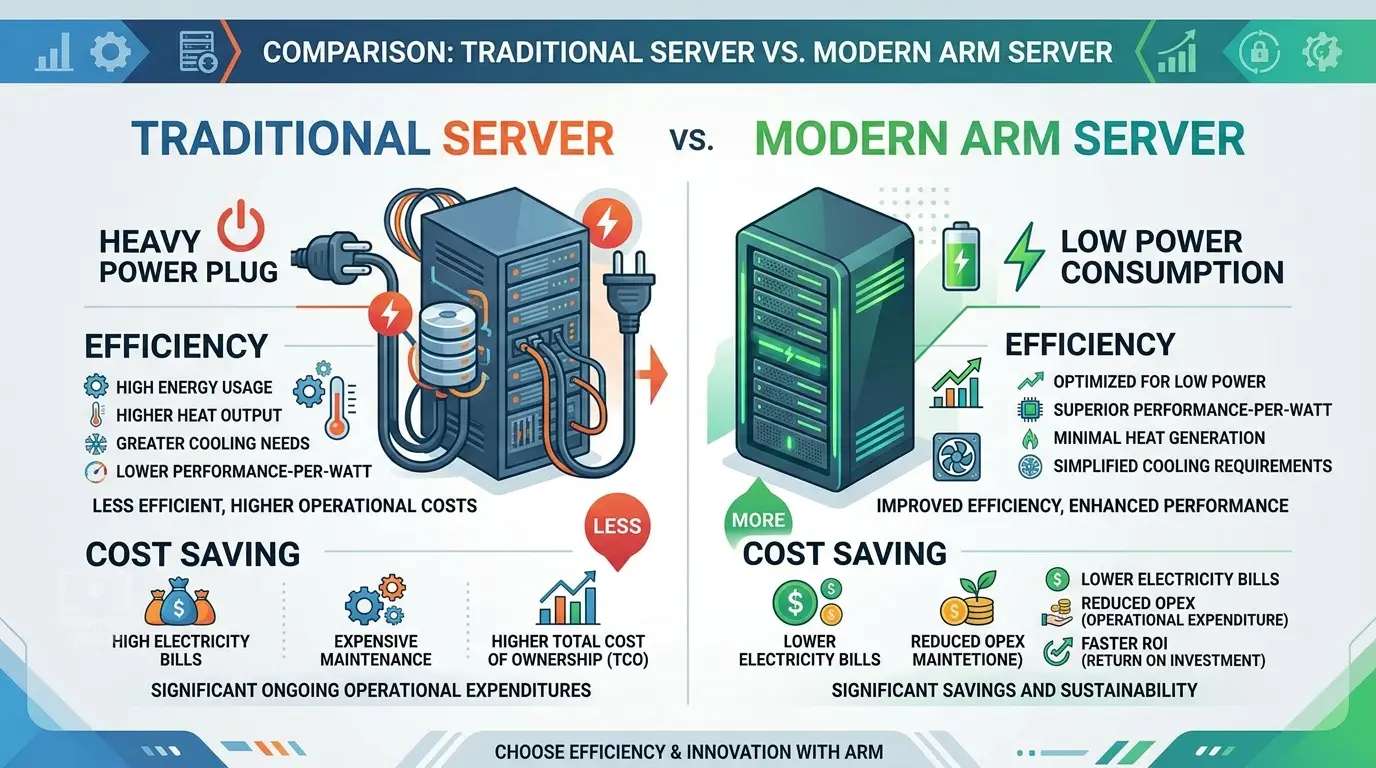 COMPARISON: TRADITIONAL SERVER VS. MODERN ARM SERVER

TRADITIONAL SERVER vs. MODERN ARM SERVER

HEAVY POWER PLUG

EFFICIENCY

HIGH ENERGY USAGE
HIGHER HEAT OUTPUT
GREATER COOLING NEEDS
LOWER PERFORMANCE-PER-WATT

LESS EFFICIENT, HIGHER OPERATIONAL COSTS

LESS

COST SAVING

HIGH ELECTRICITY BILLS

EXPENSIVE MAINTENANCE

HIGHER TOTAL COST OF OWNERSHIP (TCO)

SIGNIFICANT ONGOING OPERATIONAL EXPENDITURES

LOW POWER CONSUMPTION

EFFICIENCY

OPTIMIZED FOR LOW POWER
SUPERIOR PERFORMANCE-PER-WATT
MINIMAL HEAT GENERATION
SIMPLIFIED COOLING REQUIREMENTS

IMPROVED EFFICIENCY, ENHANCED PERFORMANCE

MORE

COST SAVING

LOWER ELECTRICITY BILLS

REDUCED OPEX MAINTETIONE)

LOWER ELECTRICITY BILLS
REDUCED OPEX (OPERATIONAL EXPENDITURE)
FASTER ROI (RETURN ON INVESTMENT)

SIGNIFICANT SAVINGS AND SUSTAINABILITY

CHOOSE EFFICIENCY & INNOVATION WITH ARM